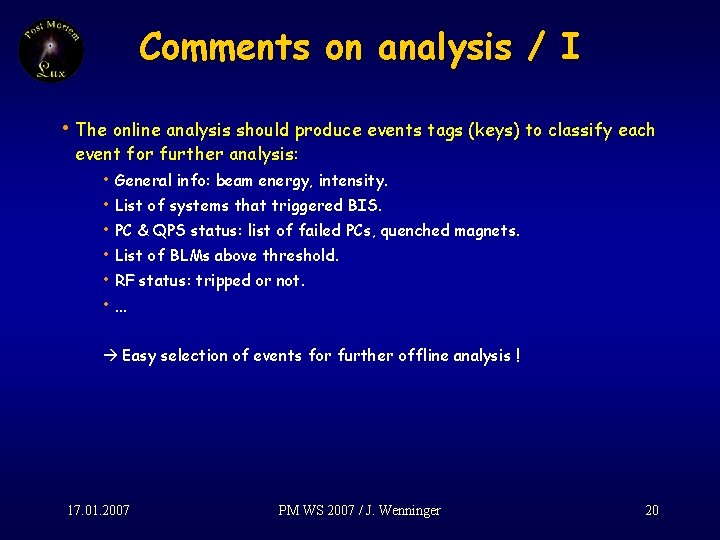 Post Mortem
Lux

Comments on analysis / I

• The online analysis should produce events tags (keys) to classify each event for further analysis:
• General info: beam energy, intensity.
• List of systems that triggered BIS.
• PC & QPS status: list of failed PCs, quenched magnets.
• List of BLMs above threshold.
• RF status: tripped or not.
• ...

→ Easy selection of events for further offline analysis !

17.01.2007
PM WS 2007 / J. Wenninger
20